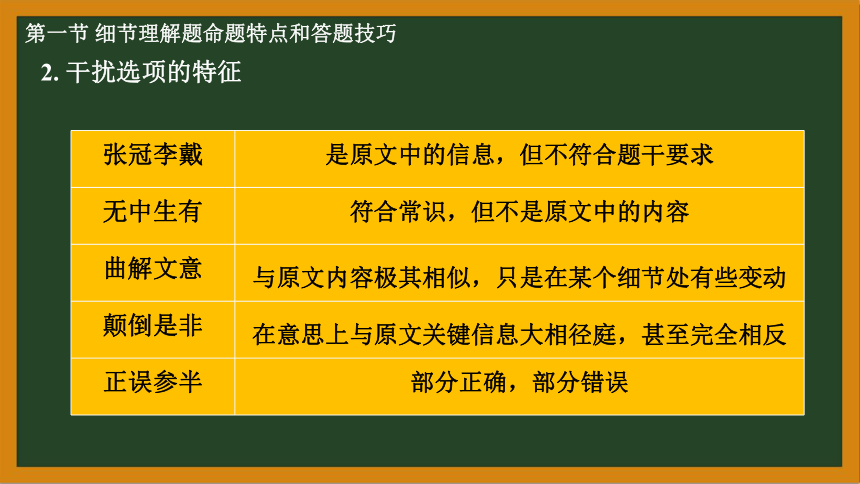 第一节 细节理解题命题特点和答题技巧

2. 干扰选项的特征

| 张冠李戴 | 是原文中的信息，但不符合题干要求 |
|---|---|
| 无中生有 | 符合常识，但不是原文中的内容 |
| 曲解文意 | 与原文内容极其相似，只是在某个细节处有些变动 |
| 颠倒是非 | 在意思上与原文关键信息大相径庭，甚至完全相反 |
| 正误参半 | 部分正确，部分错误 |